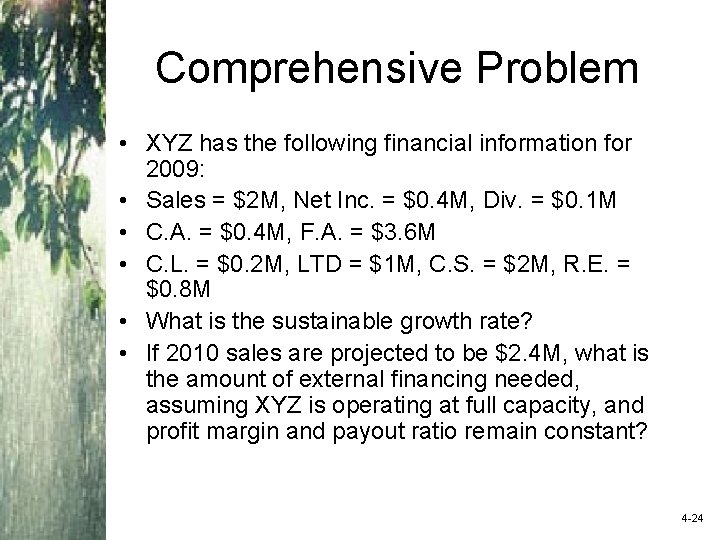 Comprehensive Problem

• XYZ has the following financial information for 2009:
• Sales = \$2M, Net Inc. = \$0.4M, Div. = \$0.1M
• C.A. = \$0.4M, F.A. = \$3.6M
• C.L. = \$0.2M, LTD = \$1M, C.S. = \$2M, R.E. = \$0.8M
• What is the sustainable growth rate?
• If 2010 sales are projected to be \$2.4M, what is the amount of external financing needed, assuming XYZ is operating at full capacity, and profit margin and payout ratio remain constant?

4-24